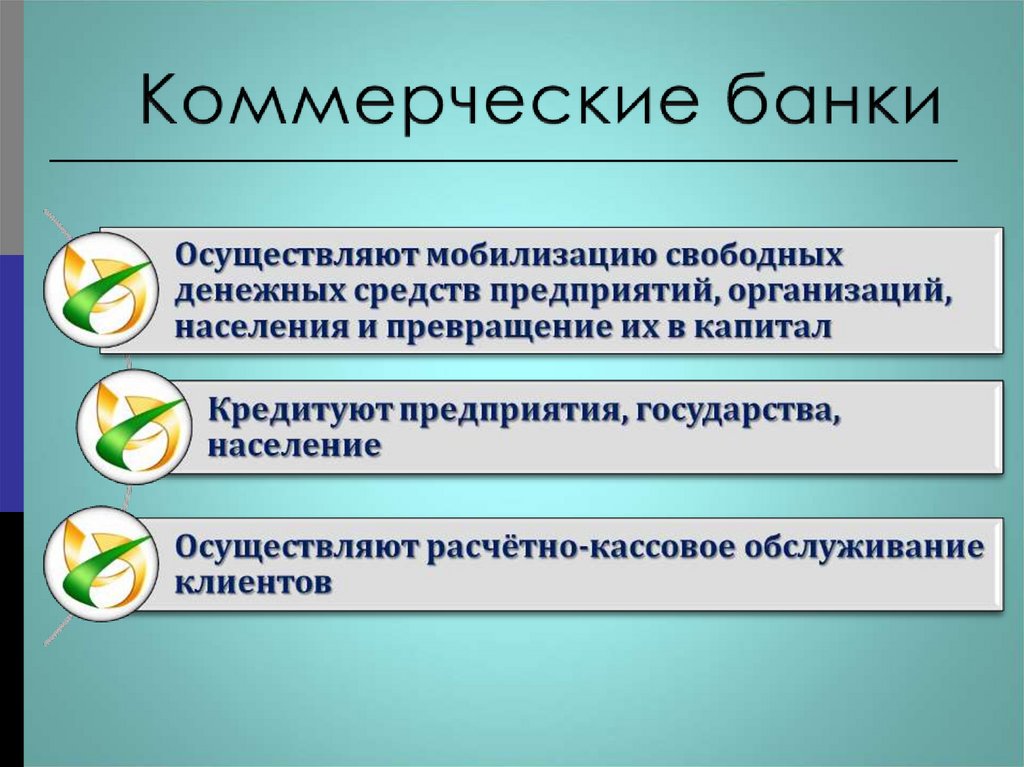 Коммерческие банки

Осуществляют мобилизацию свободных денежных средств предприятий, организаций, населения и превращение их в капитал

Кредитуют предприятия, государства, население

Осуществляют расчётно-кассовое обслуживание клиентов